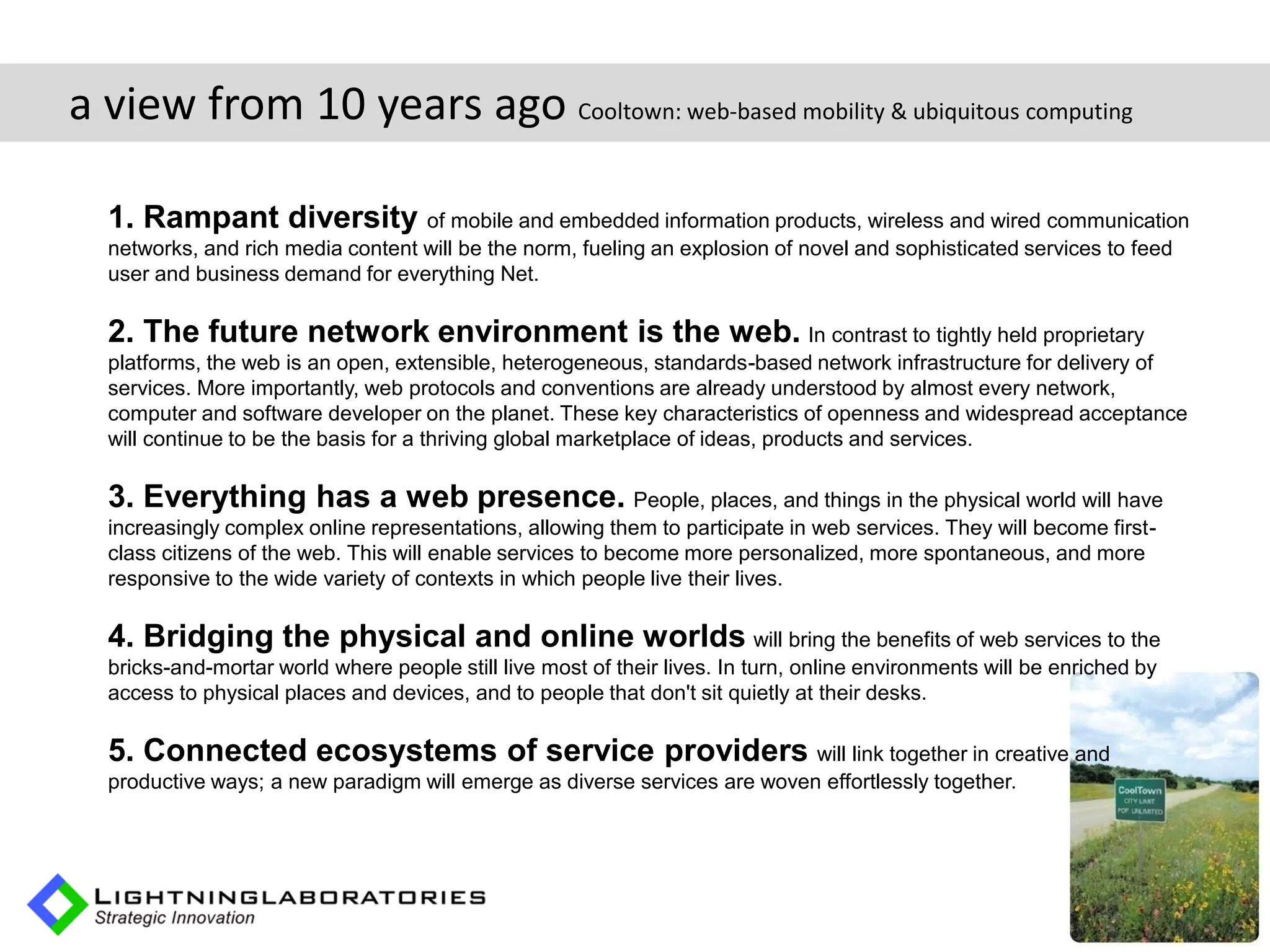 a view from 10 years ago Cooltown: web-based mobility & ubiquitous computing

1. Rampant diversity of mobile and embedded information products, wireless and wired communication networks, and rich media content will be the norm, fueling an explosion of novel and sophisticated services to feed user and business demand for everything Net.

2. The future network environment is the web. In contrast to tightly held proprietary platforms, the web is an open, extensible, heterogeneous, standards-based network infrastructure for delivery of services. More importantly, web protocols and conventions are already understood by almost every network, computer and software developer on the planet. These key characteristics of openness and widespread acceptance will continue to be the basis for a thriving global marketplace of ideas, products and services.

3. Everything has a web presence. People, places, and things in the physical world will have increasingly complex online representations, allowing them to participate in web services. They will become first-class citizens of the web. This will enable services to become more personalized, more spontaneous, and more responsive to the wide variety of contexts in which people live their lives.

4. Bridging the physical and online worlds will bring the benefits of web services to the bricks-and-mortar world where people still live most of their lives. In turn, online environments will be enriched by access to physical places and devices, and to people that don't sit quietly at their desks.

5. Connected ecosystems of service providers will link together in creative and productive ways; a new paradigm will emerge as diverse services are woven effortlessly together.

CoolTown
CITY LIMIT
POP. UNLIMITED

LIGHTNINGLABORATORIES
Strategic Innovation